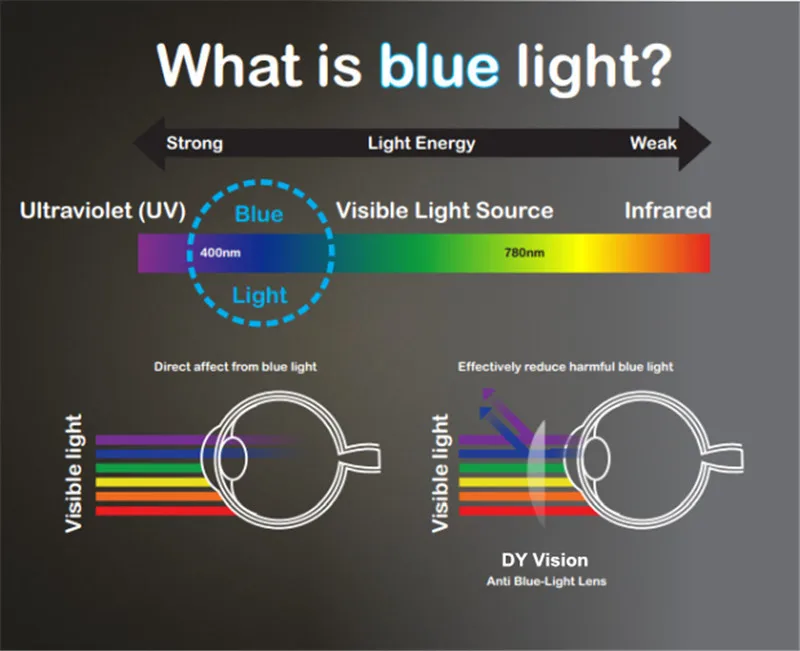 What is blue light?

Strong

Light Energy

Weak

Ultraviolet (UV)

Blue

Visible Light Source

Infrared

400nm

780nm

Light

Direct affect from blue light

Visible light

Effectively reduce harmful blue light

Visible light

DY Vision

Anti Blue-Light Lens